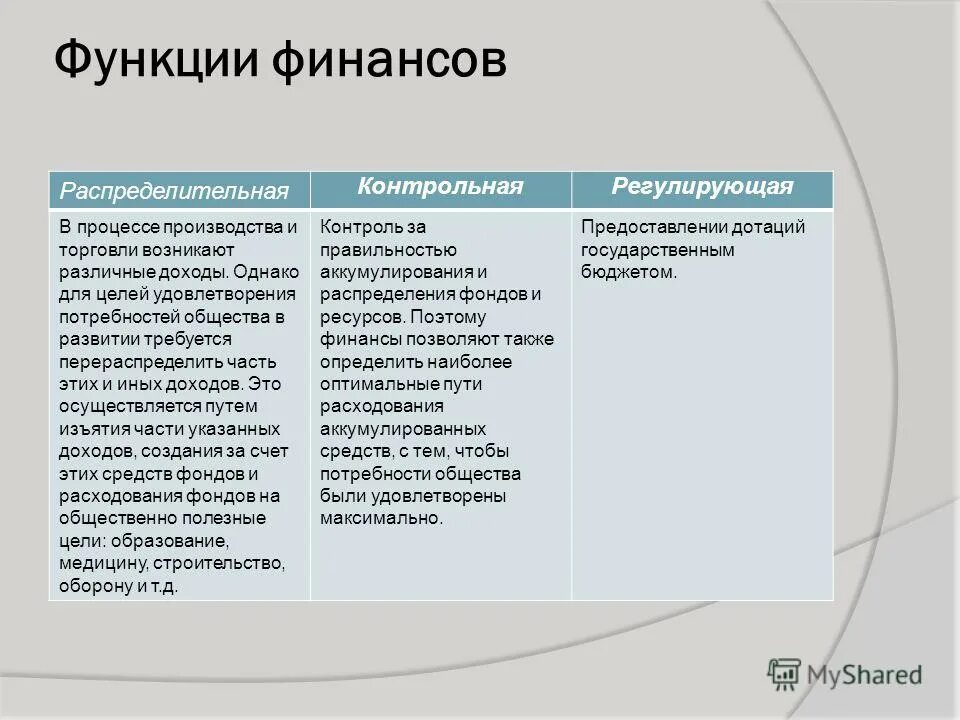 Функции финансов

| Распределительная | Контрольная | Регулирующая |
|---|---|---|
| В процессе производства и торговли возникают различные доходы. Однако для целей удовлетворения потребностей общества в развитии требуется перераспределить часть этих и иных доходов. Это осуществляется путем изъятия части указанных доходов, создания за счет этих средств фондов и расходования фондов на общественно полезные цели: образование, медицину, строительство, оборону и т.д. | Контроль за правильностью аккумулирования и распределения фондов и ресурсов. Поэтому финансы позволяют также определить наиболее оптимальные пути расходования аккумулированных средств, с тем, чтобы потребности общества были удовлетворены максимально. | Предоставлении дотаций государственным бюджетом. |

MyShared